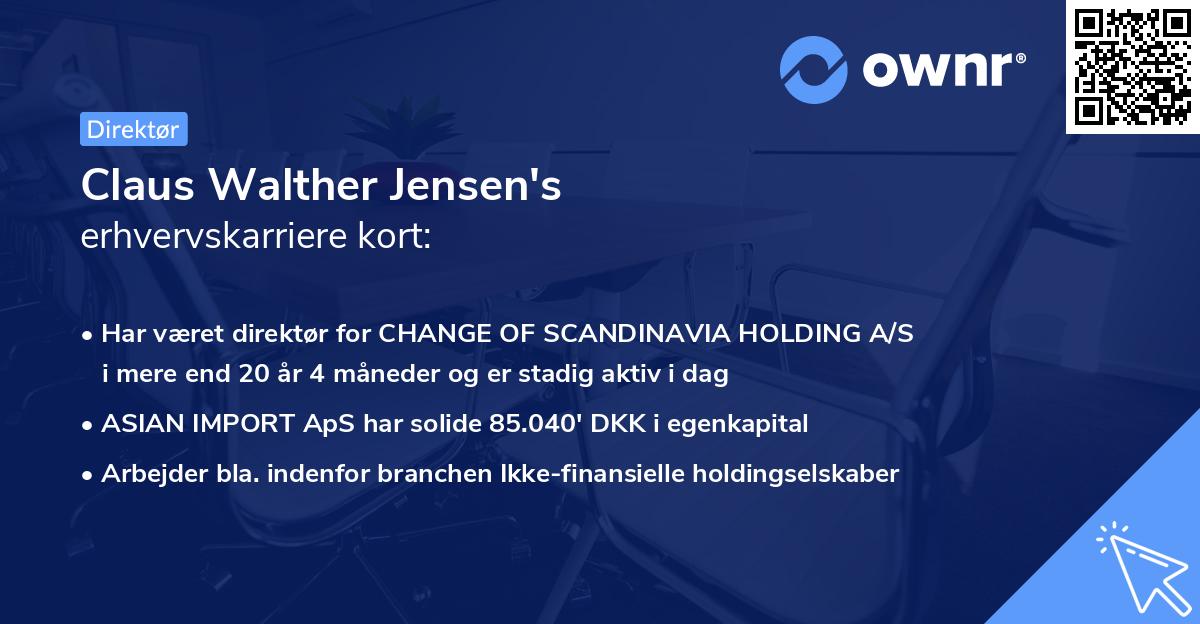 ownr®

Direktør

Claus Walther Jensen's
erhvervskarriere kort:

• Har været direktør for CHANGE OF SCANDINAVIA HOLDING A/S i mere end 20 år 4 måneder og er stadig aktiv i dag

• ASIAN IMPORT ApS har solide 85.040' DKK i egenkapital

• Arbejder bla. indenfor branchen Ikke-finansielle holdingselskaber